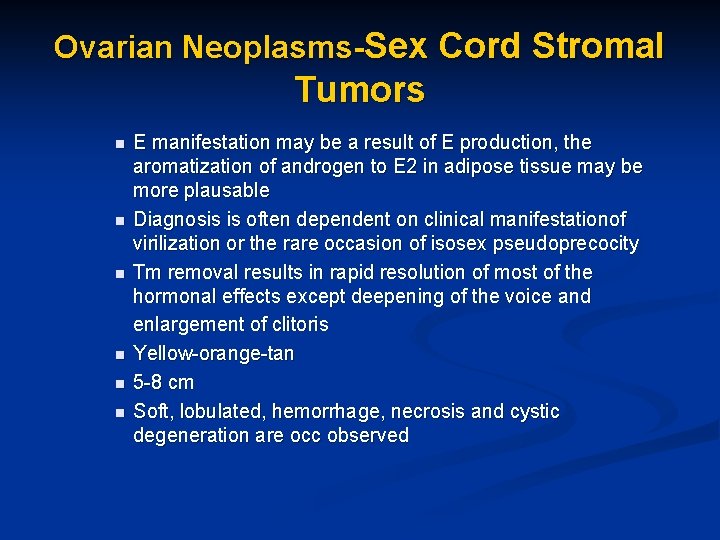 Ovarian Neoplasms-Sex Cord Stromal Tumors

- E manifestation may be a result of E production, the aromatization of androgen to E2 in adipose tissue may be more plausable
- Diagnosis is often dependent on clinical manifestationof virilization or the rare occasion of isosex pseudoprecocity
- Tm removal results in rapid resolution of most of the hormonal effects except deepening of the voice and enlargement of clitoris
- Yellow-orange-tan
- 5-8 cm
- Soft, lobulated, hemorrhage, necrosis and cystic degeneration are occ observed